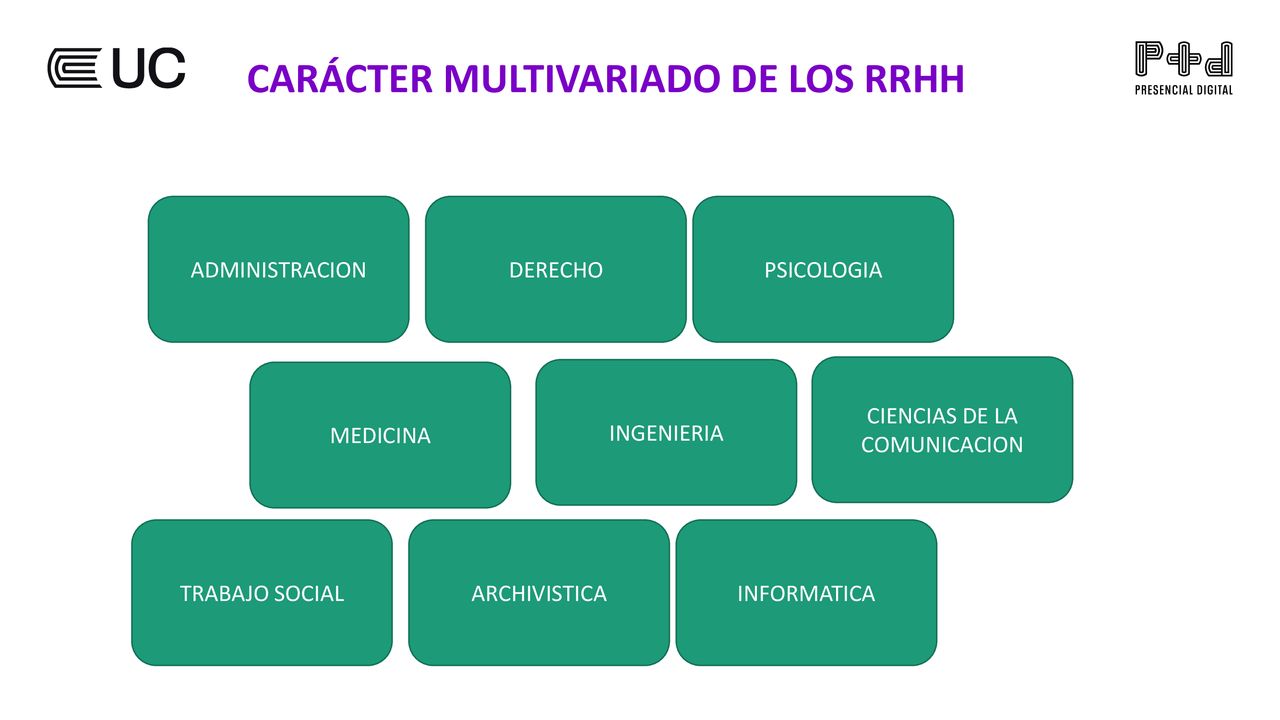 UC

CARÁCTER MULTIVARIADO DE LOS RRHH

P+d
PRESENCIAL DIGITAL

ADMINISTRACION

DERECHO

PSICOLOGIA

MEDICINA

INGENIERIA

CIENCIAS DE LA COMUNICACION

TRABAJO SOCIAL

ARCHIVISTICA

INFORMATICA